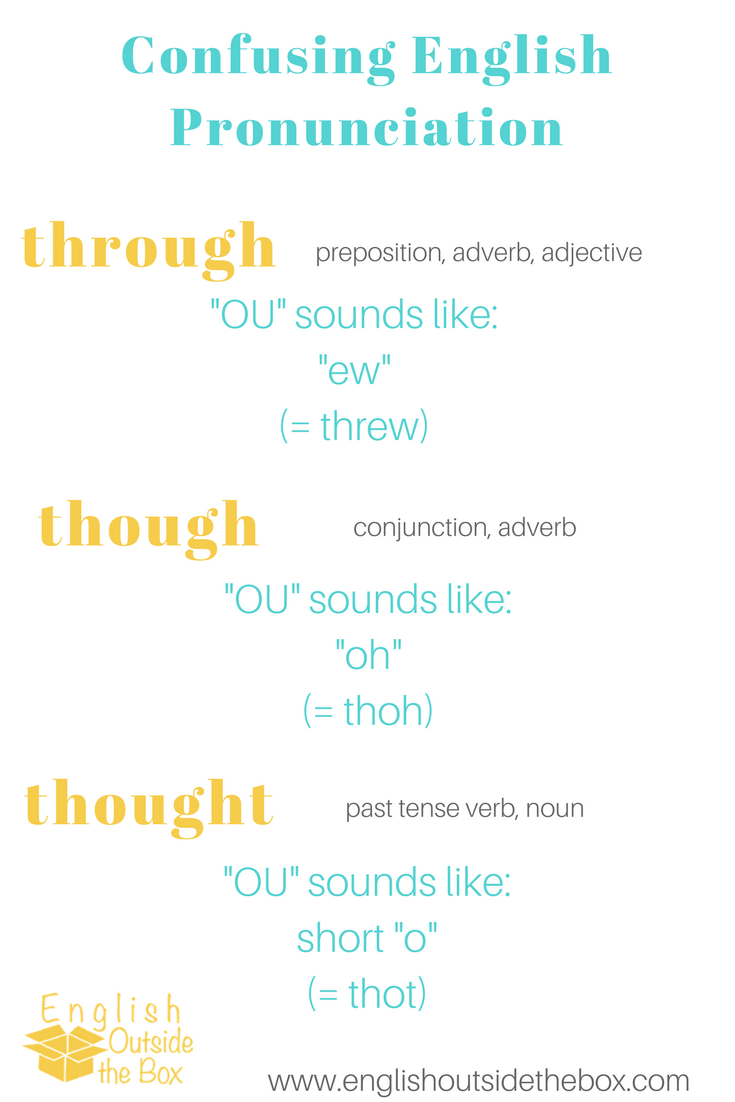 Confusing English Pronunciation

through preposition, adverb, adjective

"OU" sounds like:
"ew"
(= threw)

though conjunction, adverb

"OU" sounds like:
"oh"
(= thoh)

thought past tense verb, noun

"OU" sounds like:
short "o"
(= thot)

English Outside the Box

www.englishoutsidethebox.com